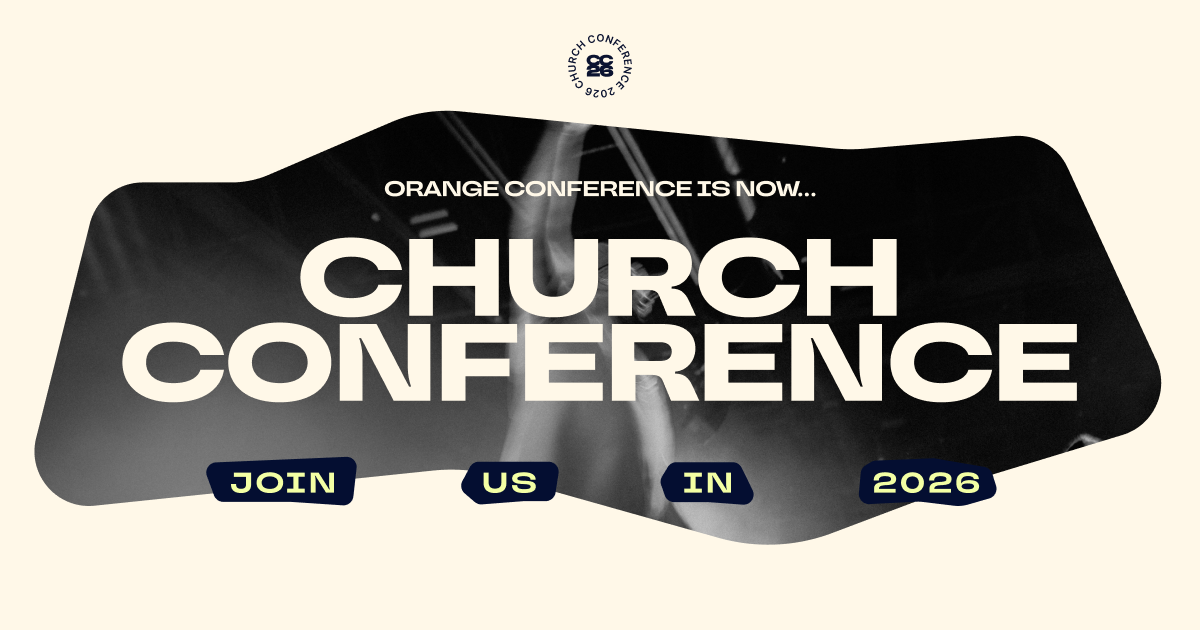 CHURCH CONFERENCE 2026
CC 26

ORANGE CONFERENCE IS NOW...

CHURCH CONFERENCE

JOIN US IN 2026